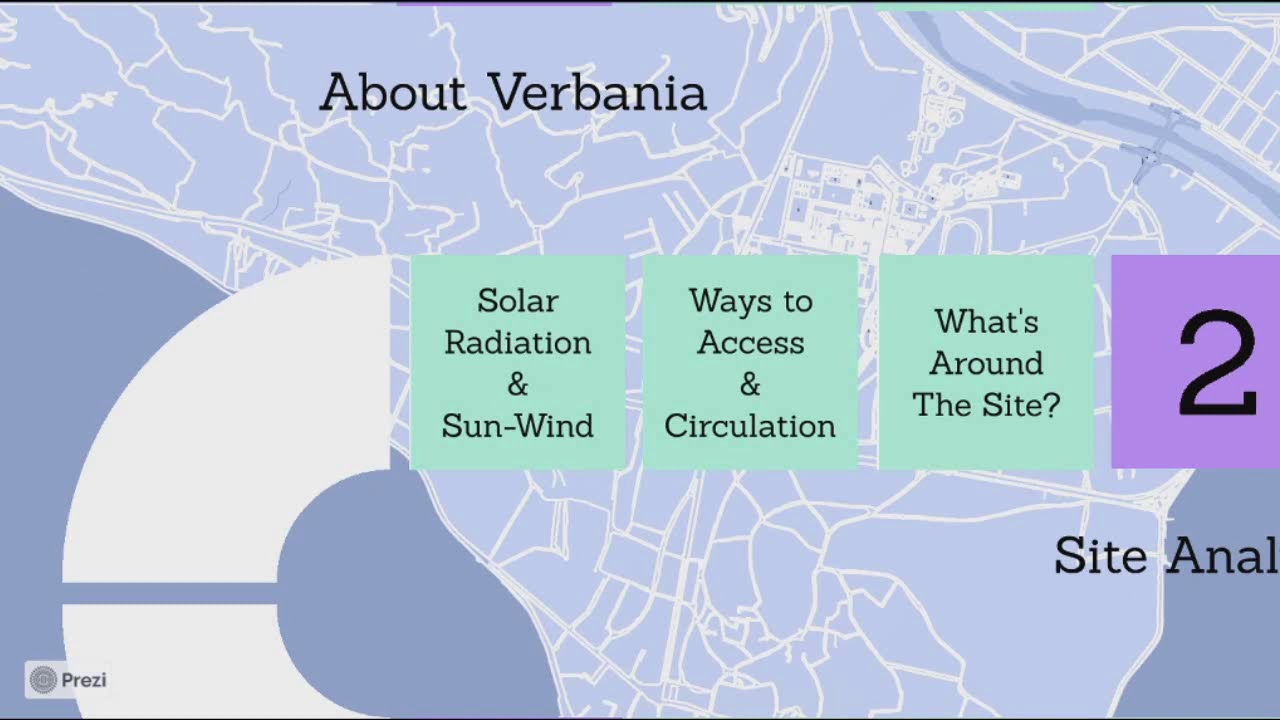 About Verbania

Solar Radiation & Sun-Wind

Ways to Access & Circulation

What's Around The Site?

2

Site Anal

Prezi